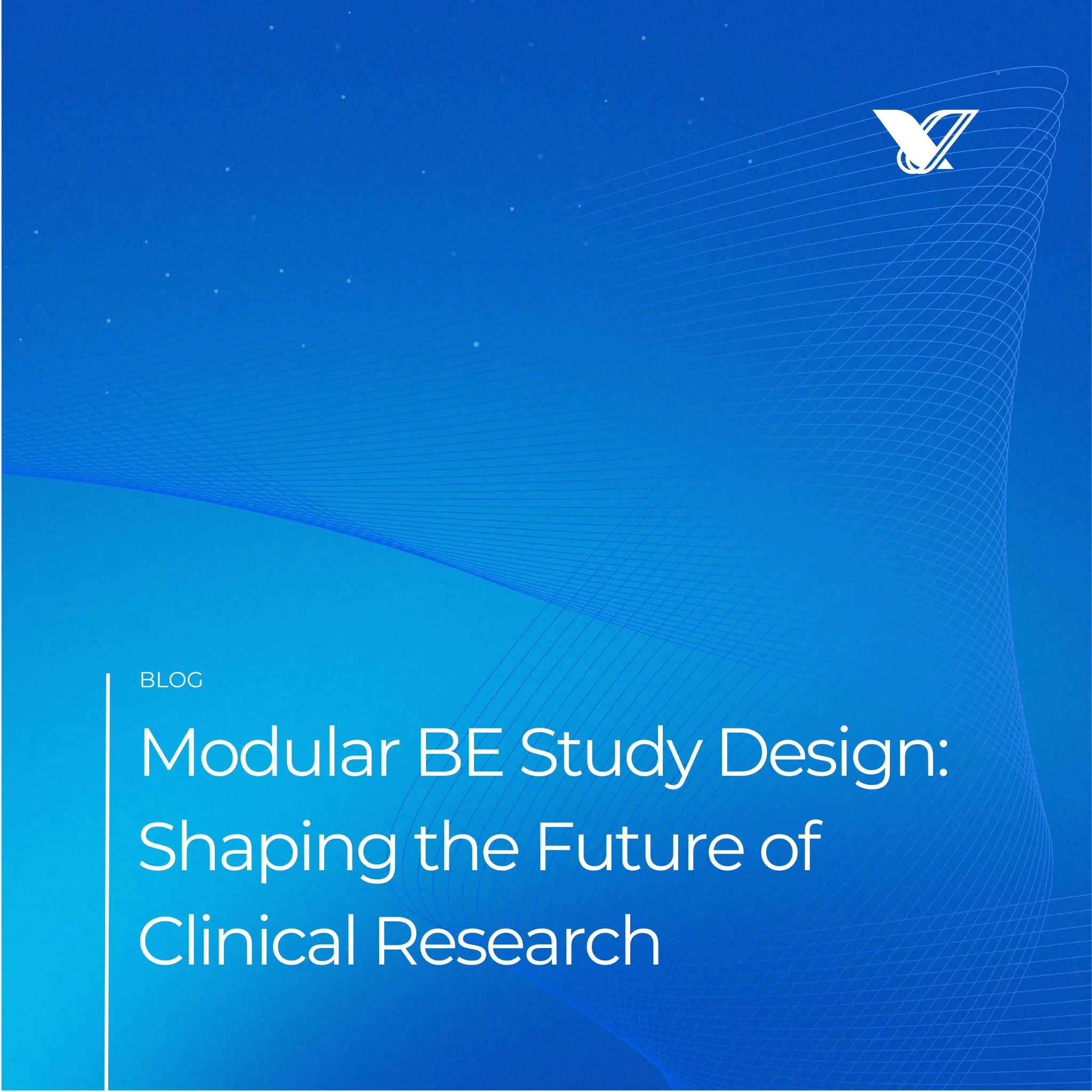 BLOG

Modular BE Study Design: Shaping the Future of Clinical Research